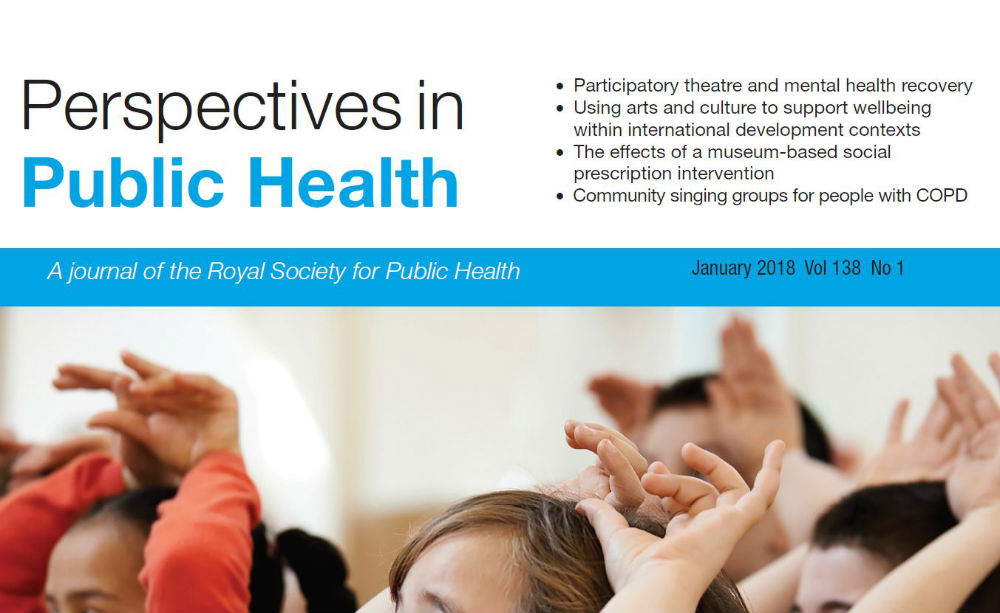 Perspectives in
Public Health

• Participatory theatre and mental health recovery
• Using arts and culture to support wellbeing within international development contexts
• The effects of a museum-based social prescription intervention
• Community singing groups for people with COPD

A journal of the Royal Society for Public Health

January 2018 Vol 138 No 1